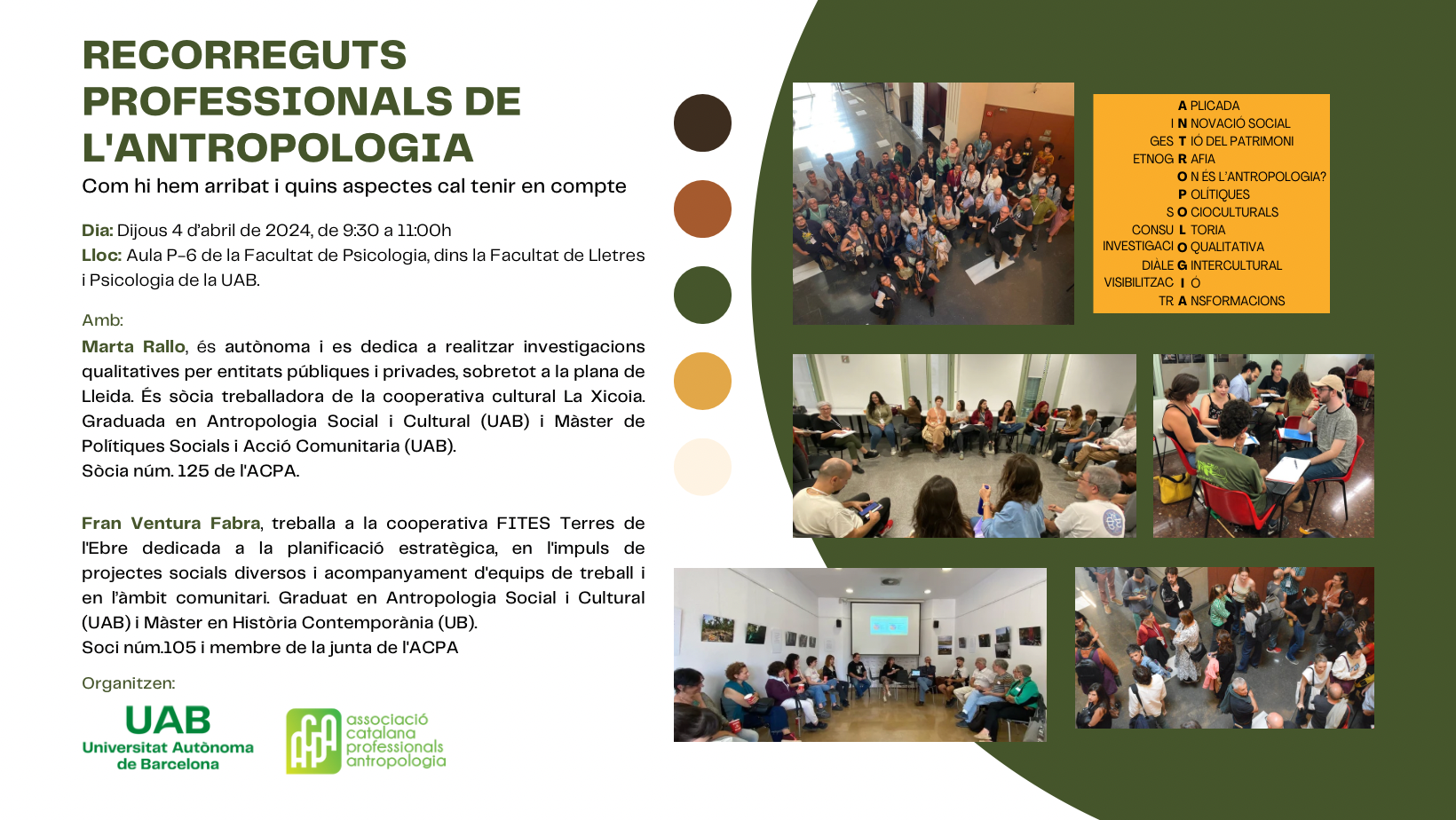 RECORREGUTS PROFESSIONALS DE L'ANTROPOLOGIA

Com hi hem arribat i quins aspectes cal tenir en compte

Dia: Dijous 4 d'abril de 2024, de 9:30 a 11:00h
Lloc: Aula P-6 de la Facultat de Psicologia, dins la Facultat de Lletres i Psicologia de la UAB.

Amb:
Marta Rallo, és autònoma i es dedica a realitzar investigacions qualitatives per entitats públiques i privades, sobretot a la plana de Lleida. És sòcia treballadora de la cooperativa cultural La Xicoia. Graduada en Antropologia Social i Cultural (UAB) i Màster de Polítiques Socials i Acció Comunitaria (UAB).
Sòcia núm. 125 de l'ACPA.

Fran Ventura Fabra, treballa a la cooperativa FITES Terres de l'Ebre dedicada a la planificació estratègica, en l'impuls de projectes socials diversos i acompanyament d'equips de treball i en l'àmbit comunitari. Graduat en Antropologia Social i Cultural (UAB) i Màster en Història Contemporània (UB).
Soci núm.105 i membre de la junta de l'ACPA

Organitzen:

UAB
Universitat Autònoma de Barcelona

associació catalana professionals antropologia

A PLICADA
I N NOVACIÓ SOCIAL
GES T IÓ DEL PATRIMONI
ETNOG R AFIA
O N ÉS L'ANTROPOLOGIA?
P OLÍTIQUES
S O CIOCULTURALS
CONSU L TORIA
INVESTIGACI O QUALITATIVA
DIÀLE G INTERCULTURAL
VISIBILITZAC I Ó
TR A NSFORMACIONS